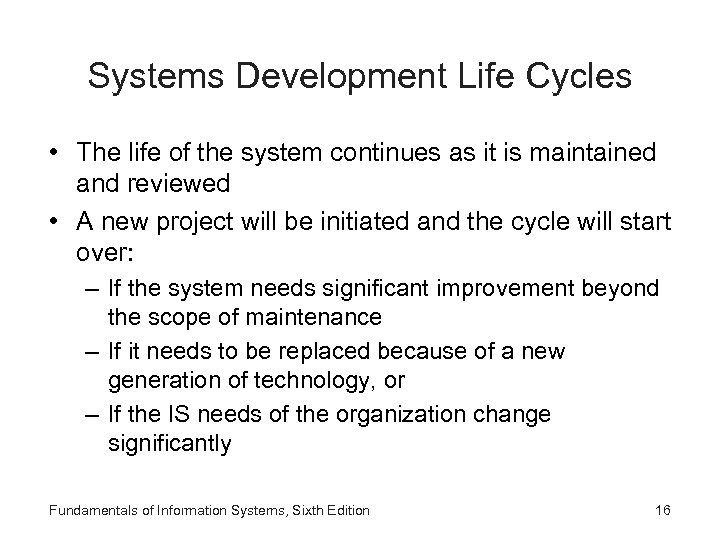 Systems Development Life Cycles

• The life of the system continues as it is maintained and reviewed

• A new project will be initiated and the cycle will start over:

– If the system needs significant improvement beyond the scope of maintenance

– If it needs to be replaced because of a new generation of technology, or

– If the IS needs of the organization change significantly

Fundamentals of Information Systems, Sixth Edition

16